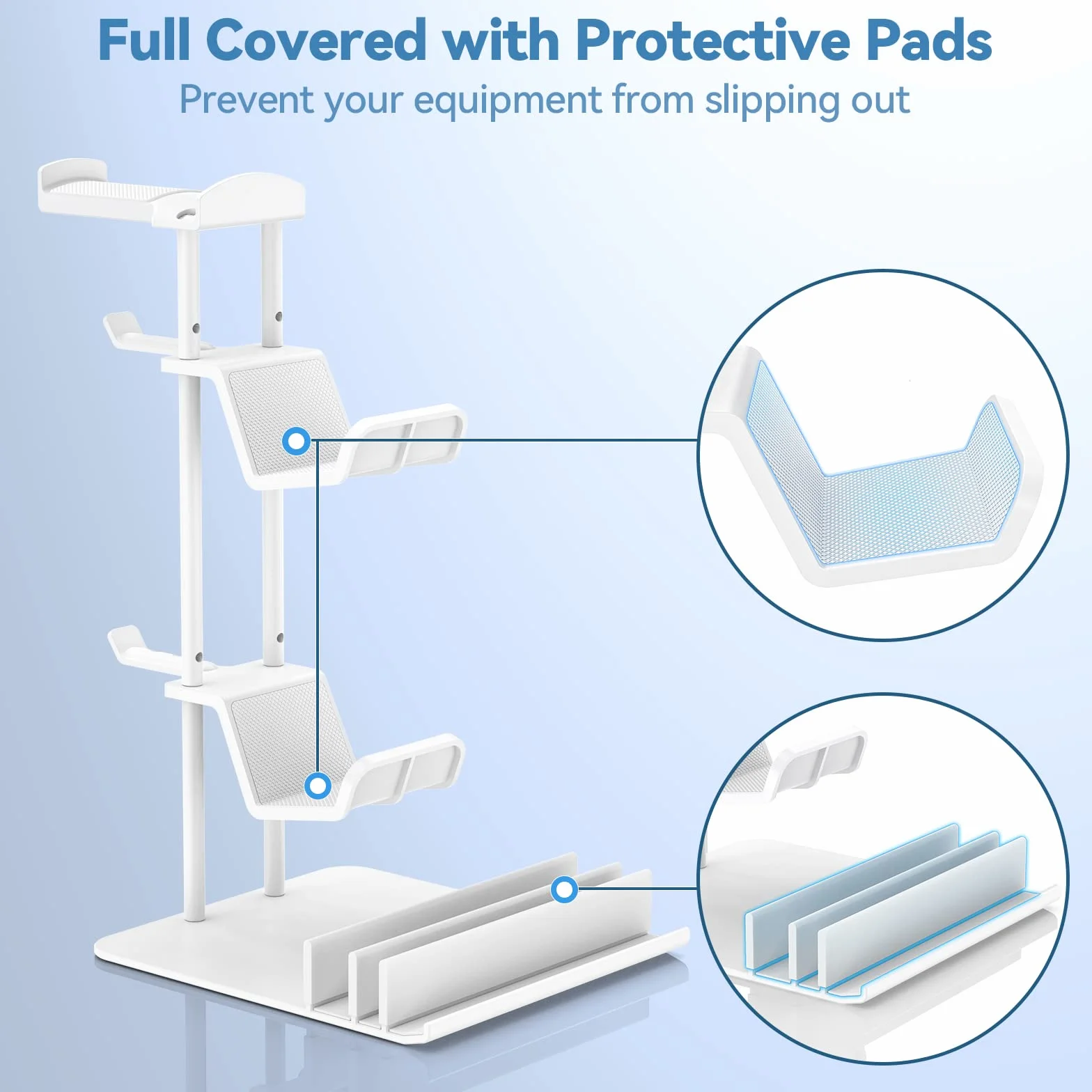 Full Covered with Protective Pads
Prevent your equipment from slipping out